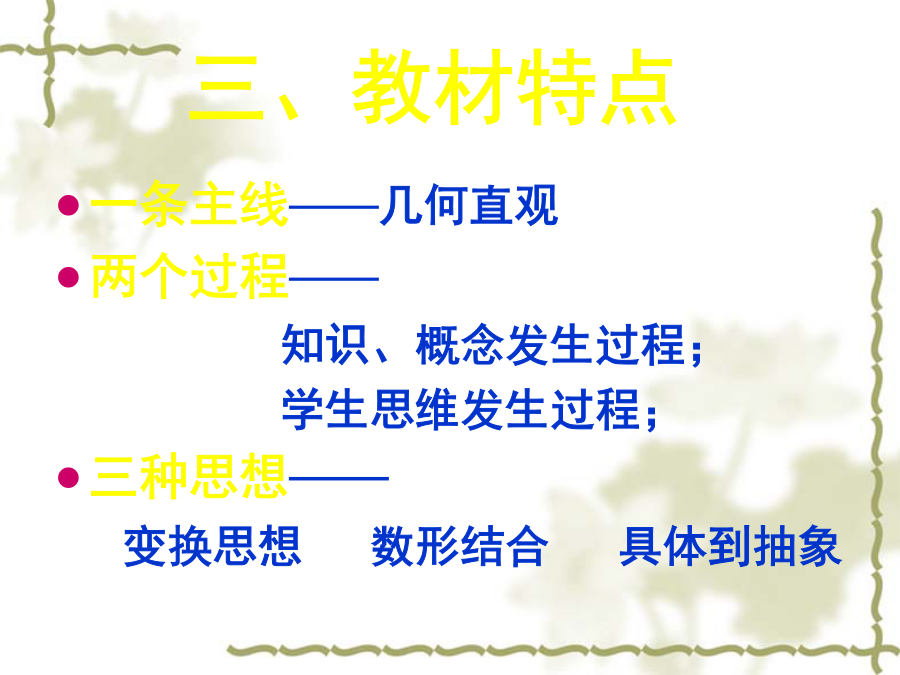 三、教材特点

• 一条主线——几何直观

• 两个过程——

知识、概念发生过程；

学生思维发生过程；

• 三种思想——

变换思想 数形结合 具体到抽象